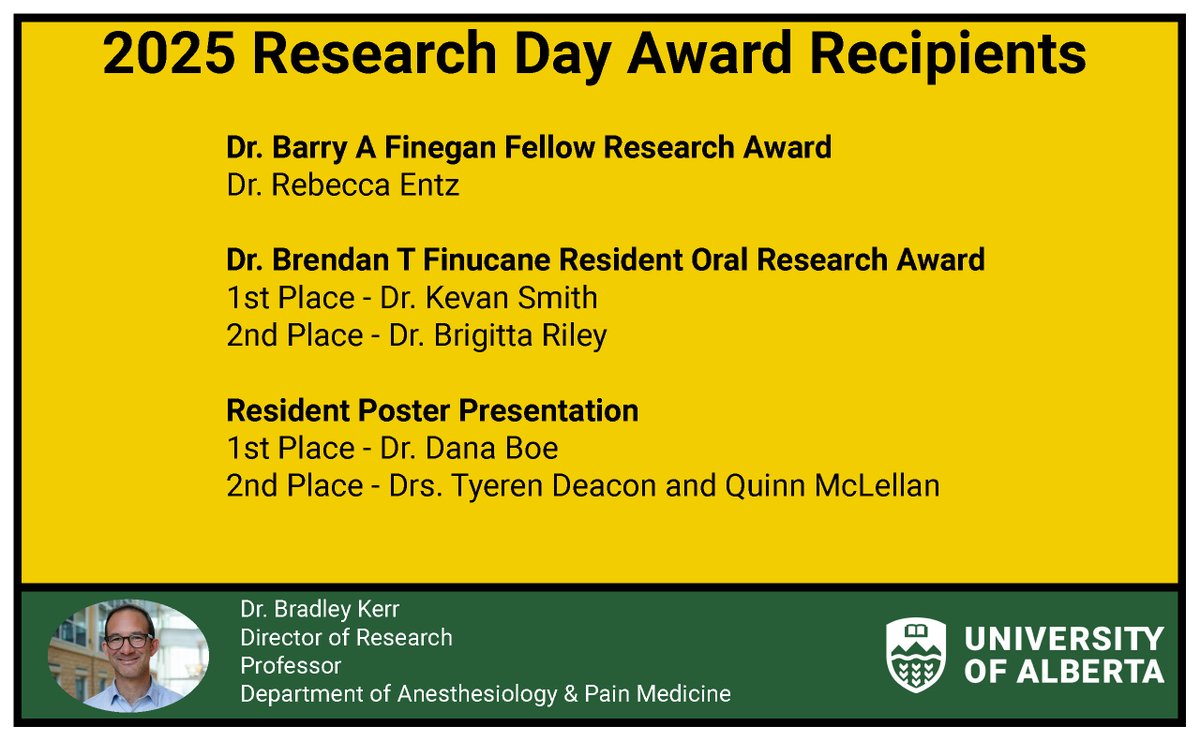 2025 Research Day Award Recipients

Dr. Barry A Finegan Fellow Research Award
Dr. Rebecca Entz

Dr. Brendan T Finucane Resident Oral Research Award
1st Place - Dr. Kevan Smith
2nd Place - Dr. Brigitta Riley

Resident Poster Presentation
1st Place - Dr. Dana Boe
2nd Place - Drs. Tyeren Deacon and Quinn McLellan

Dr. Bradley Kerr
Director of Research
Professor
Department of Anesthesiology & Pain Medicine

UNIVERSITY OF ALBERTA